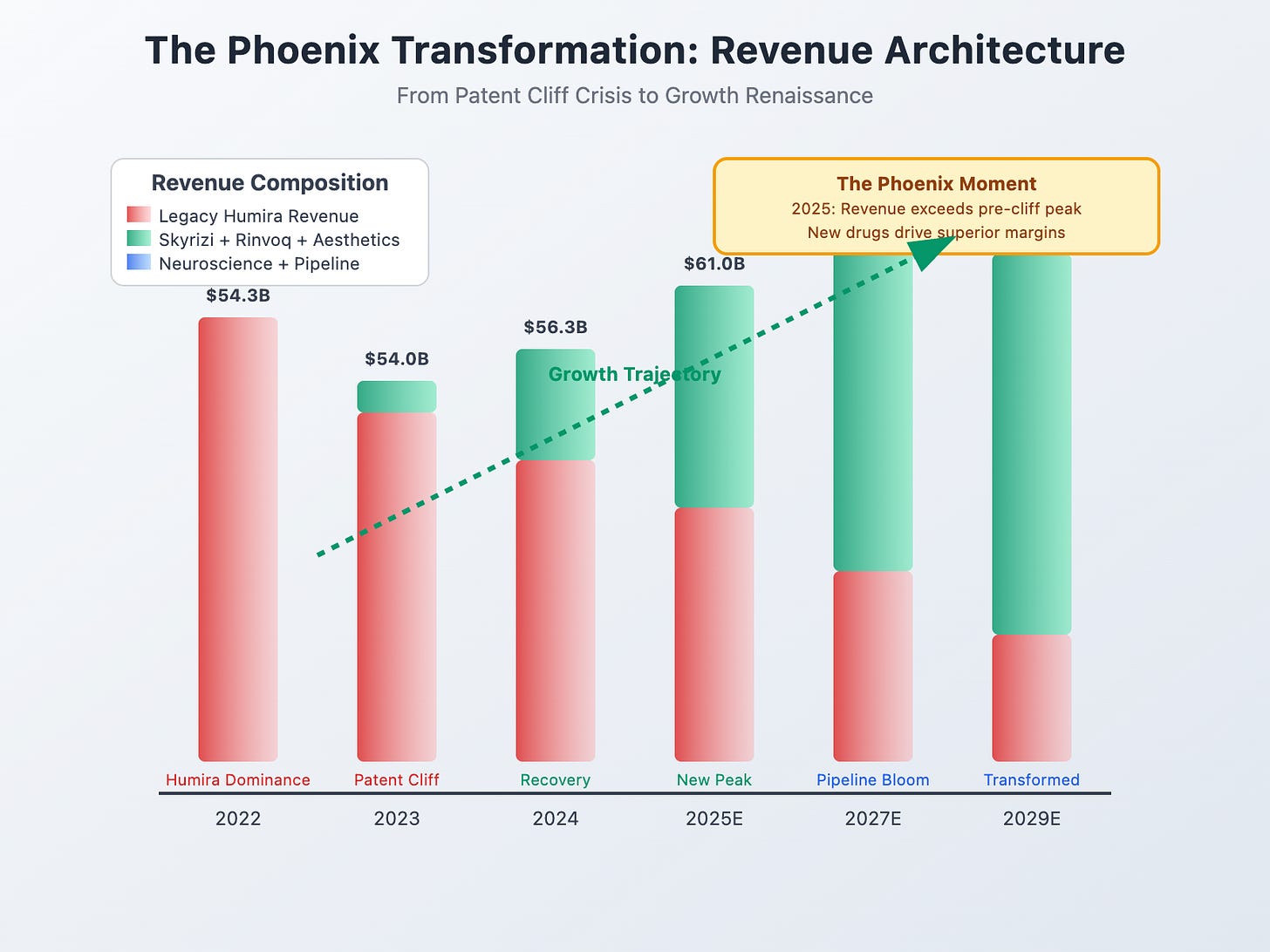 The Phoenix Transformation: Revenue Architecture

From Patent Cliff Crisis to Growth Renaissance

Revenue Composition
Legacy Humira Revenue
Skyrizi + Rinvoq + Aesthetics
Neuroscience + Pipeline

The Phoenix Moment
2025: Revenue exceeds pre-cliff peak
New drugs drive superior margins

$54.3B
$54.0B
$56.3B
$61.0B

Growth Trajectory

Humira Dominance
Patent Cliff
Recovery
New Peak
Pipeline Bloom
Transformed

2022
2023
2024
2025E
2027E
2029E